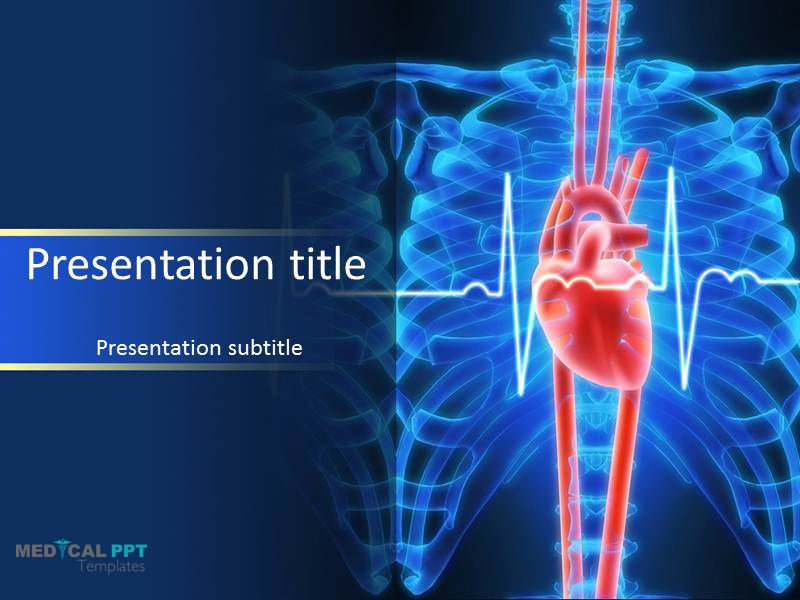 Presentation title

Presentation subtitle

MEDICAL PPT
Templates